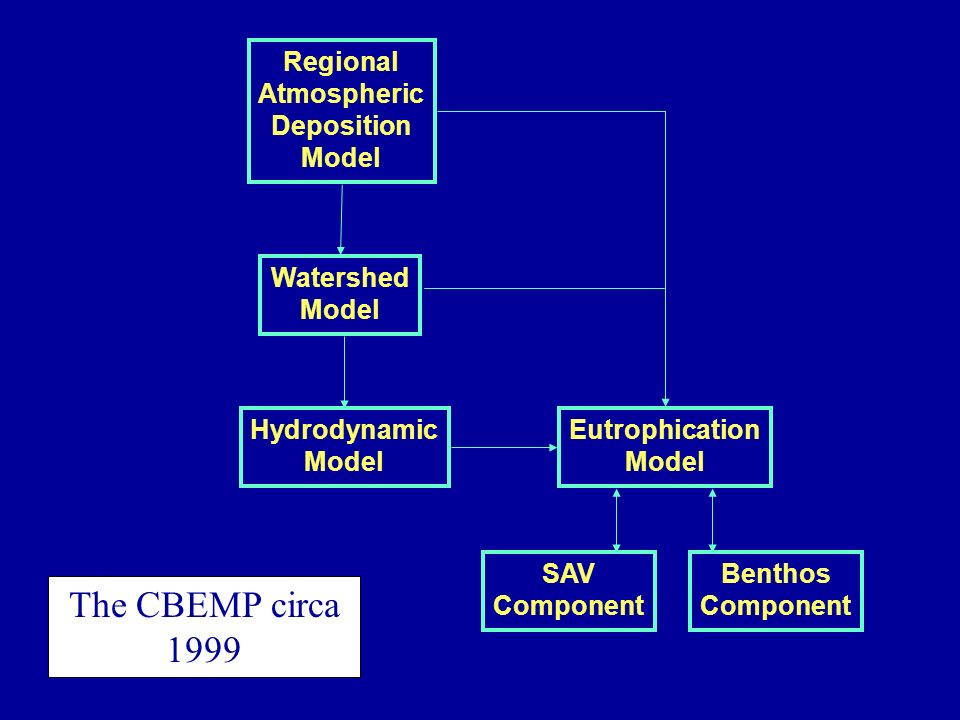 Regional Atmospheric Deposition Model

Watershed Model

Hydrodynamic Model

Eutrophication Model

SAV Component

Benthos Component

The CBEMP circa 1999